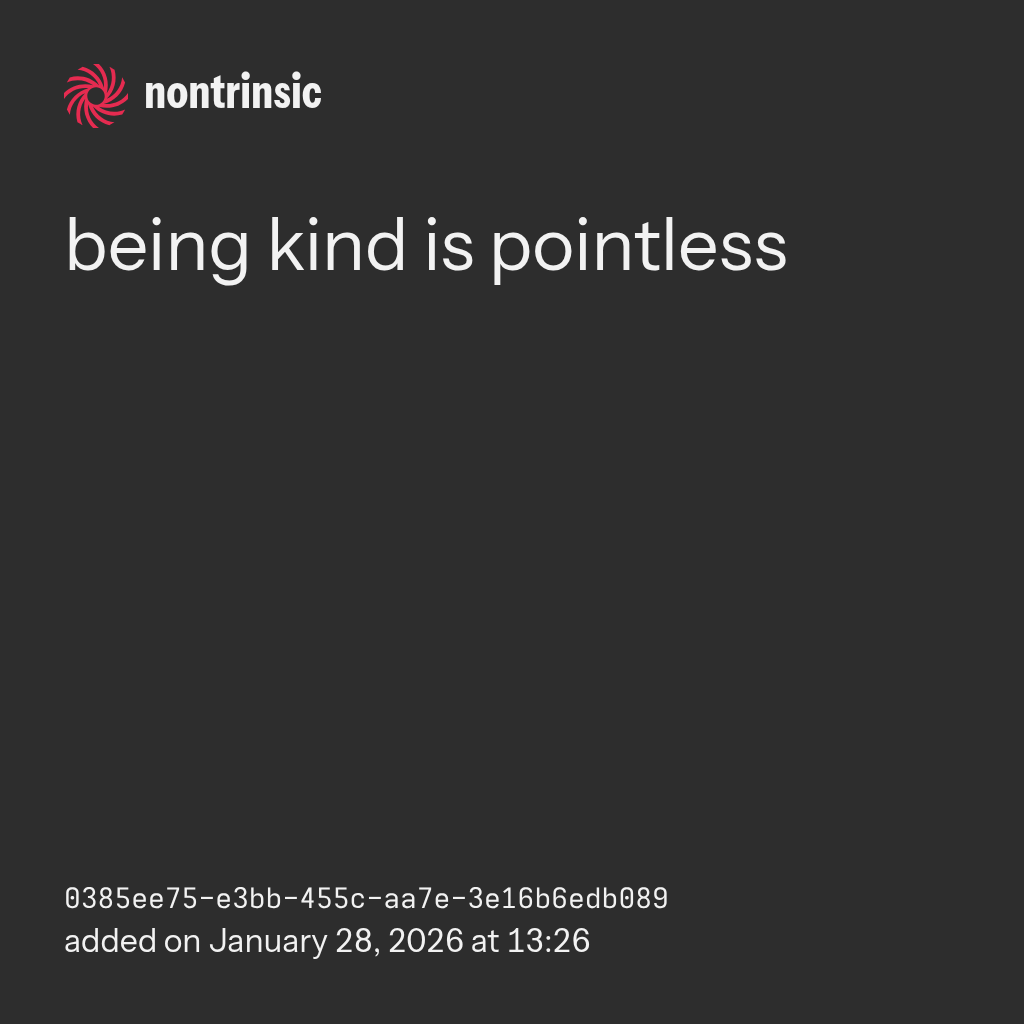 nontrinsic

being kind is pointless

0385ee75-e3bb-455c-aa7e-3e16b6edb089
added on January 28, 2026 at 13:26